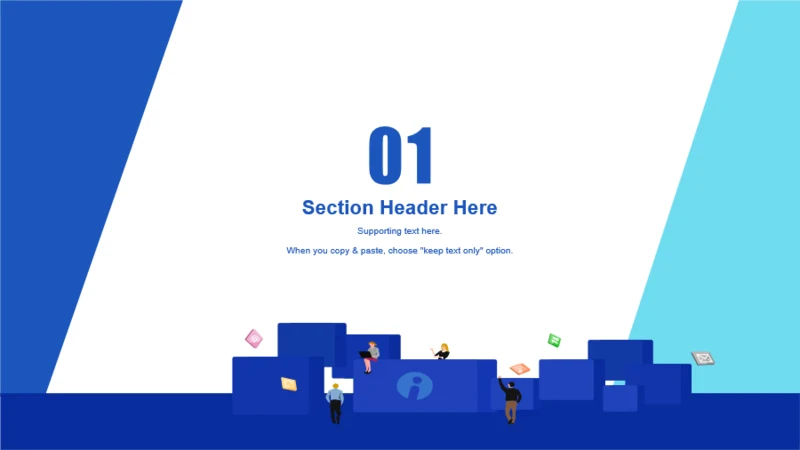 01

Section Header Here

Supporting text here.

When you copy & paste, choose "keep text only" option.